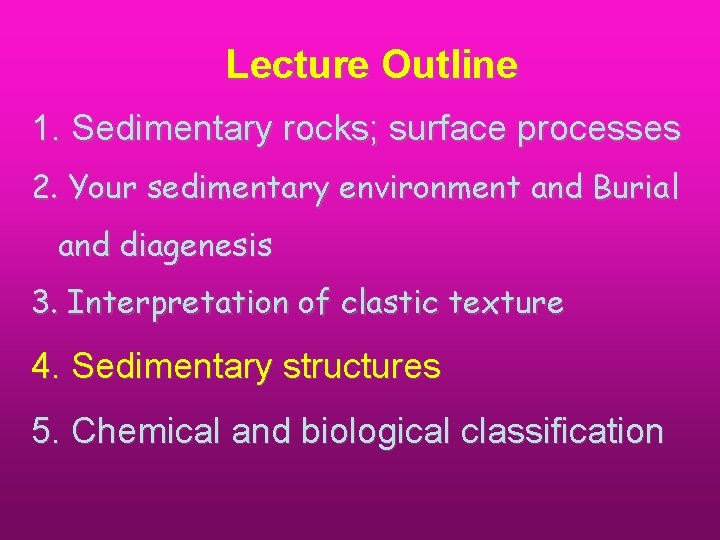 Lecture Outline

1. Sedimentary rocks; surface processes

2. Your sedimentary environment and Burial and diagenesis

3. Interpretation of clastic texture

4. Sedimentary structures

5. Chemical and biological classification